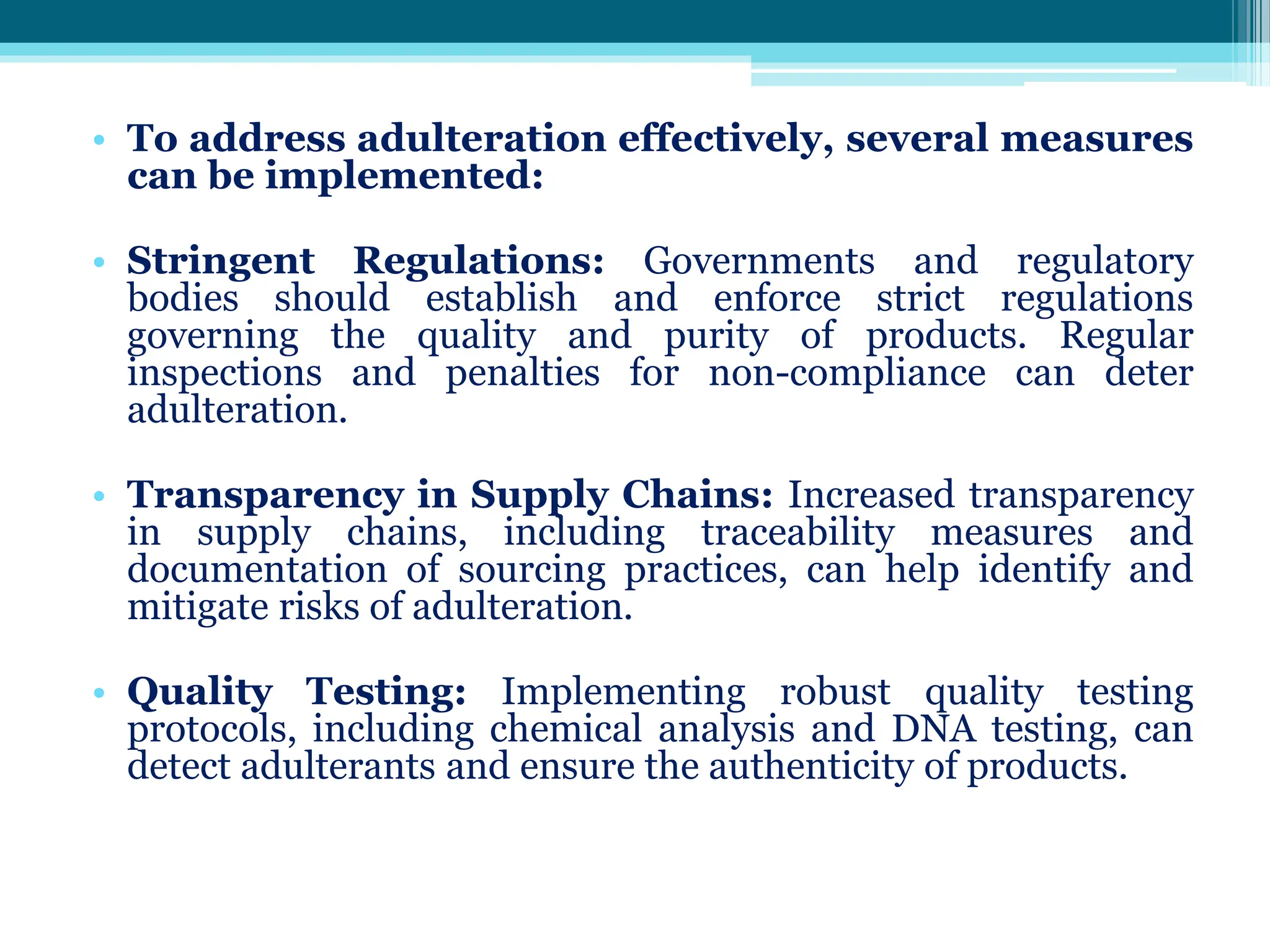 • To address adulteration effectively, several measures can be implemented:

• Stringent Regulations: Governments and regulatory bodies should establish and enforce strict regulations governing the quality and purity of products. Regular inspections and penalties for non-compliance can deter adulteration.

• Transparency in Supply Chains: Increased transparency in supply chains, including traceability measures and documentation of sourcing practices, can help identify and mitigate risks of adulteration.

• Quality Testing: Implementing robust quality testing protocols, including chemical analysis and DNA testing, can detect adulterants and ensure the authenticity of products.